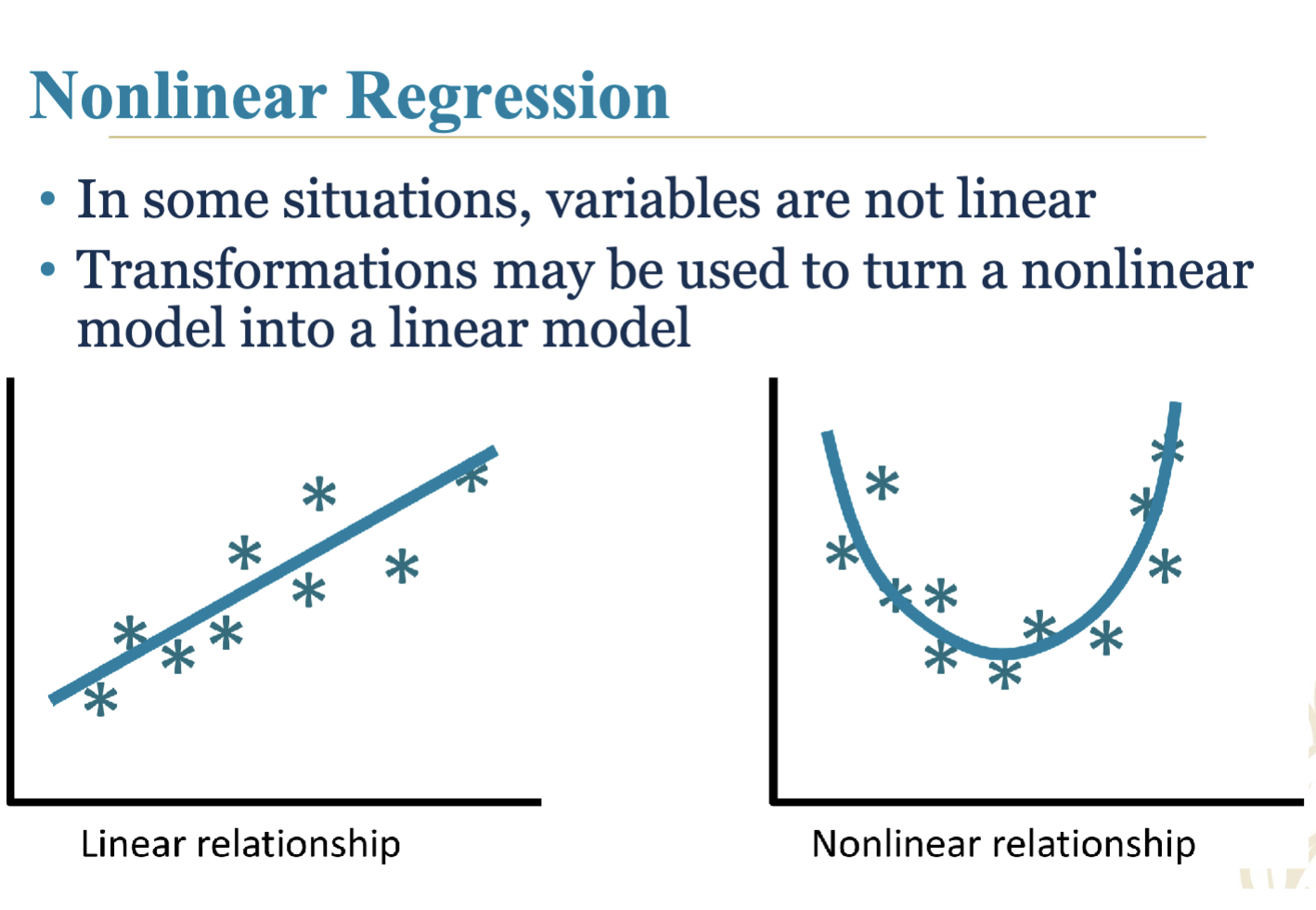 Nonlinear Regression

• In some situations, variables are not linear
• Transformations may be used to turn a nonlinear model into a linear model

Linear relationship

Nonlinear relationship